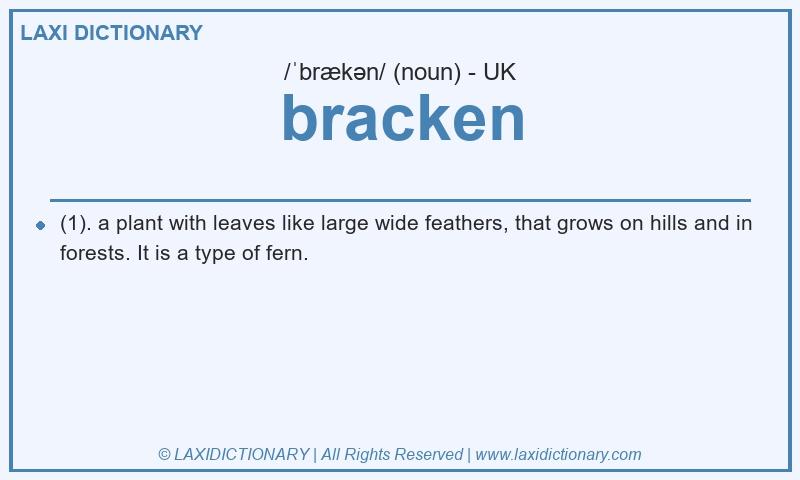 LAXI DICTIONARY

/ˈbrækən/ (noun) - UK

bracken

(1). a plant with leaves like large wide feathers, that grows on hills and in forests. It is a type of fern.

© LAXIDICTIONARY | All Rights Reserved | www.laxidictionary.com